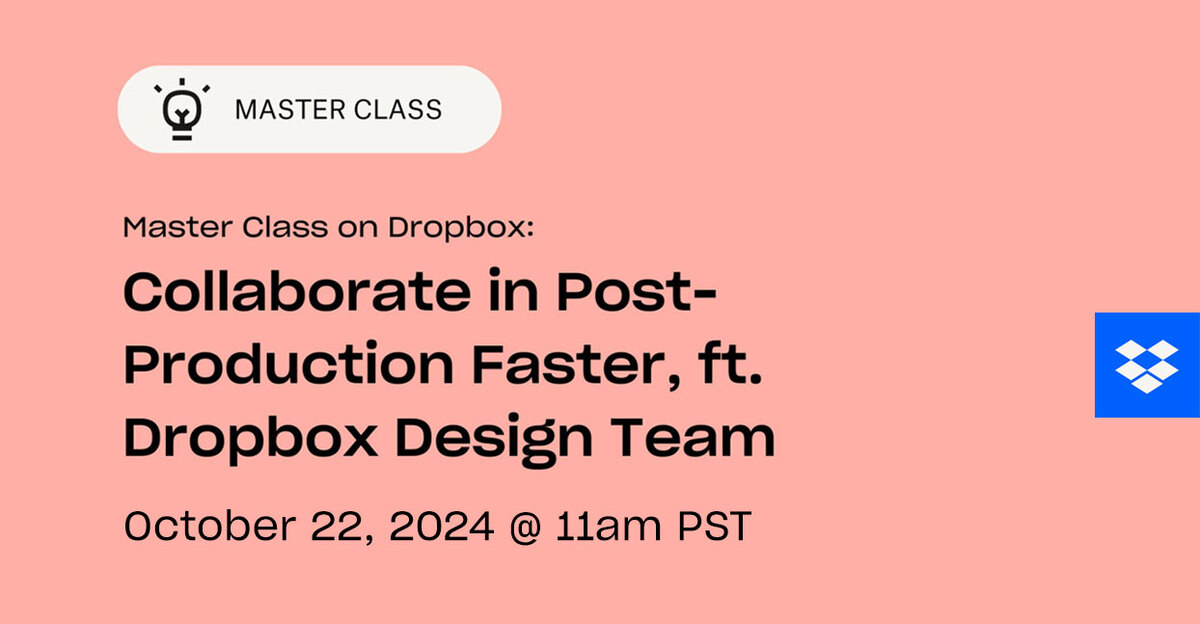 MASTER CLASS

Master Class on Dropbox:

Collaborate in Post-Production Faster, ft. Dropbox Design Team

October 22, 2024 @ 11am PST